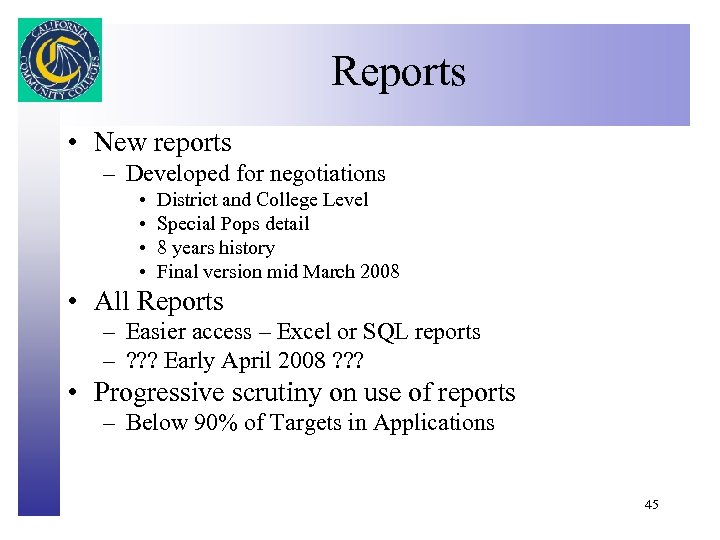 CALIFORNIA COMMUNITY COLLEGES

Reports

• New reports
  – Developed for negotiations
    • District and College Level
    • Special Pops detail
    • 8 years history
    • Final version mid March 2008
• All Reports
  – Easier access – Excel or SQL reports
  – ??? Early April 2008 ???
• Progressive scrutiny on use of reports
  – Below 90% of Targets in Applications

45